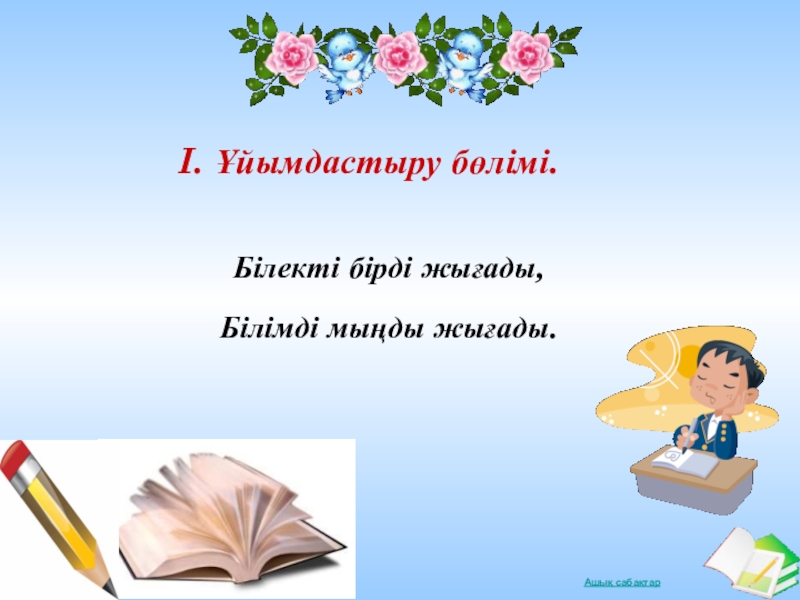 І. Ұйымдастыру бөлімі.

Білекті бірді жығады,

Білімді мыңды жығады.

Ашық сабақтар